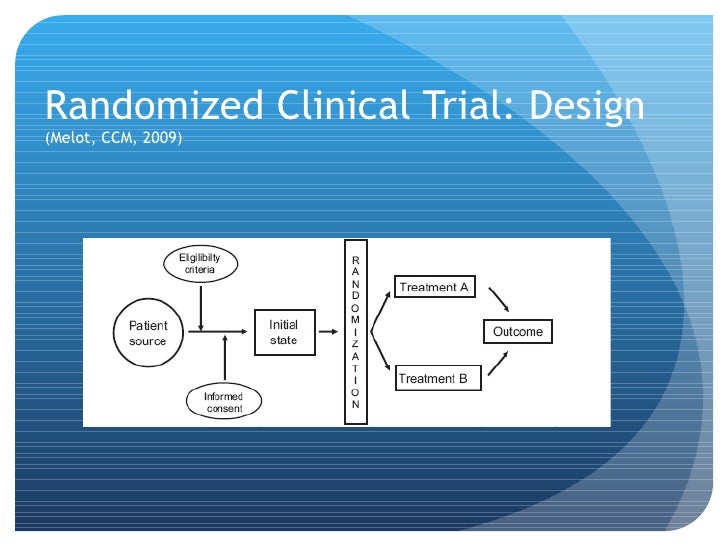 Randomized Clinical Trial: Design
(Melot, CCM, 2009)

Eligibility criteria

Patient source

Informed consent

Initial state

RANDOMIZATION

Treatment A

Treatment B

Outcome